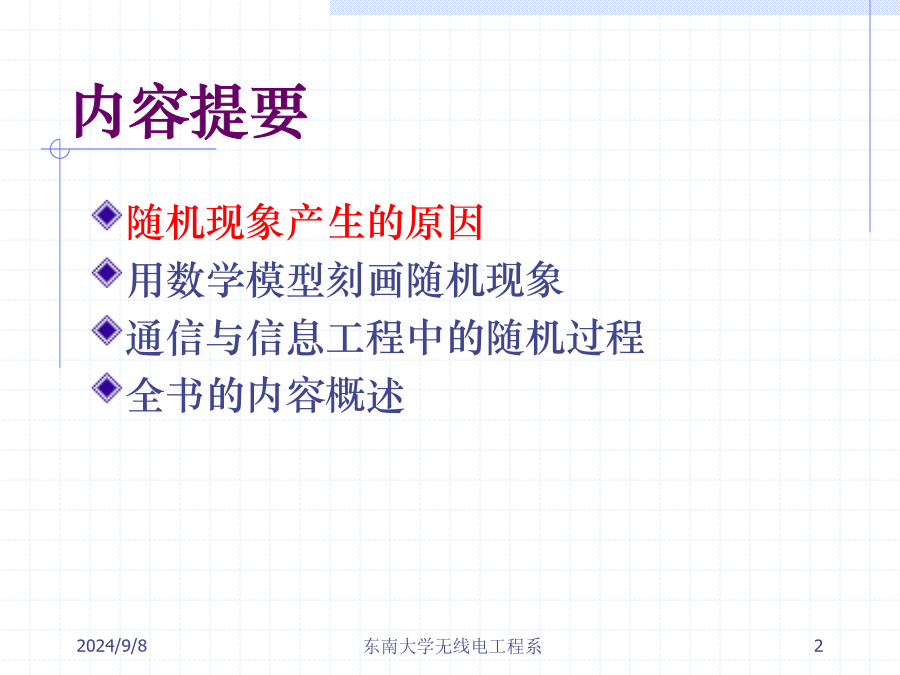 内容提要

随机现象产生的原因

用数学模型刻画随机现象

通信与信息工程中的随机过程

全书的内容概述

2024/9/8

东南大学无线电工程系

2